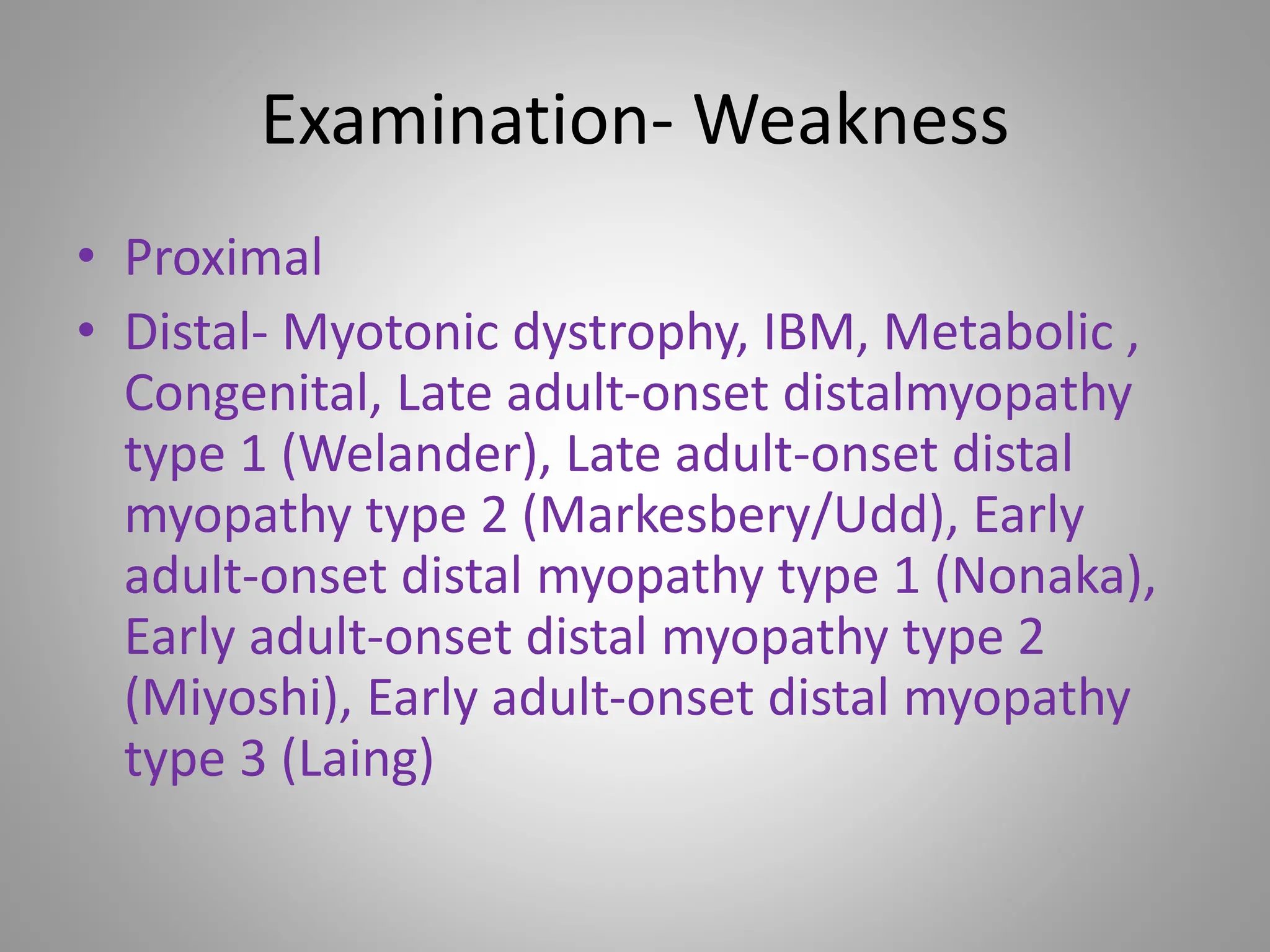 Examination- Weakness

• Proximal
• Distal- Myotonic dystrophy, IBM, Metabolic , Congenital, Late adult-onset distalmyopathy type 1 (Welander), Late adult-onset distal myopathy type 2 (Markesbery/Udd), Early adult-onset distal myopathy type 1 (Nonaka), Early adult-onset distal myopathy type 2 (Miyoshi), Early adult-onset distal myopathy type 3 (Laing)